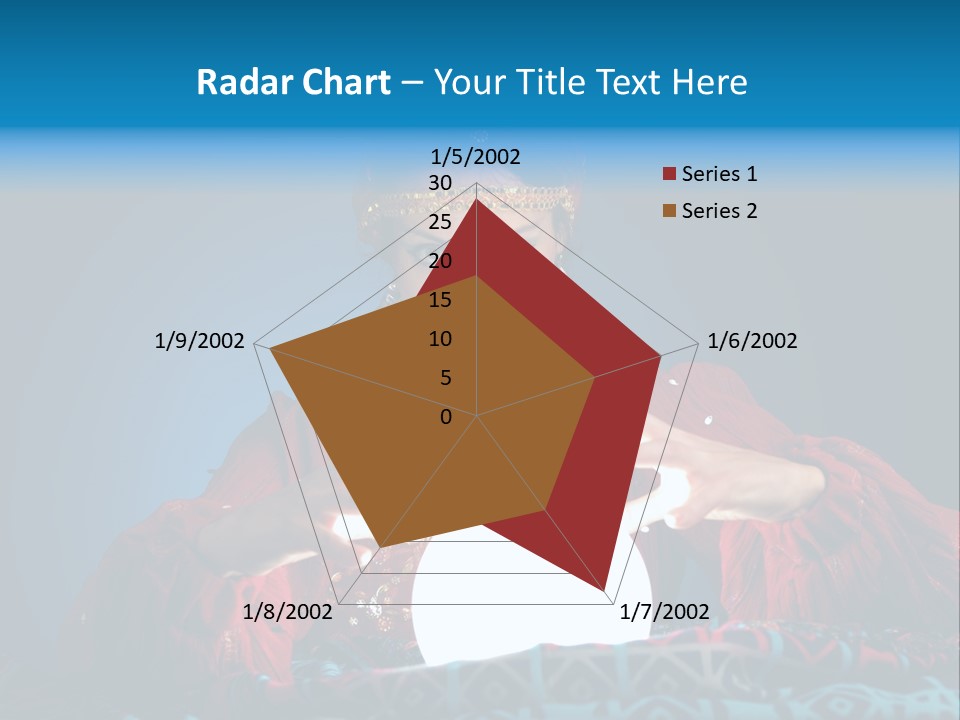 Radar Chart – Your Title Text Here

1/5/2002
30
25
20
15
10
5
0
1/6/2002
1/7/2002
1/8/2002
1/9/2002

Series 1
Series 2